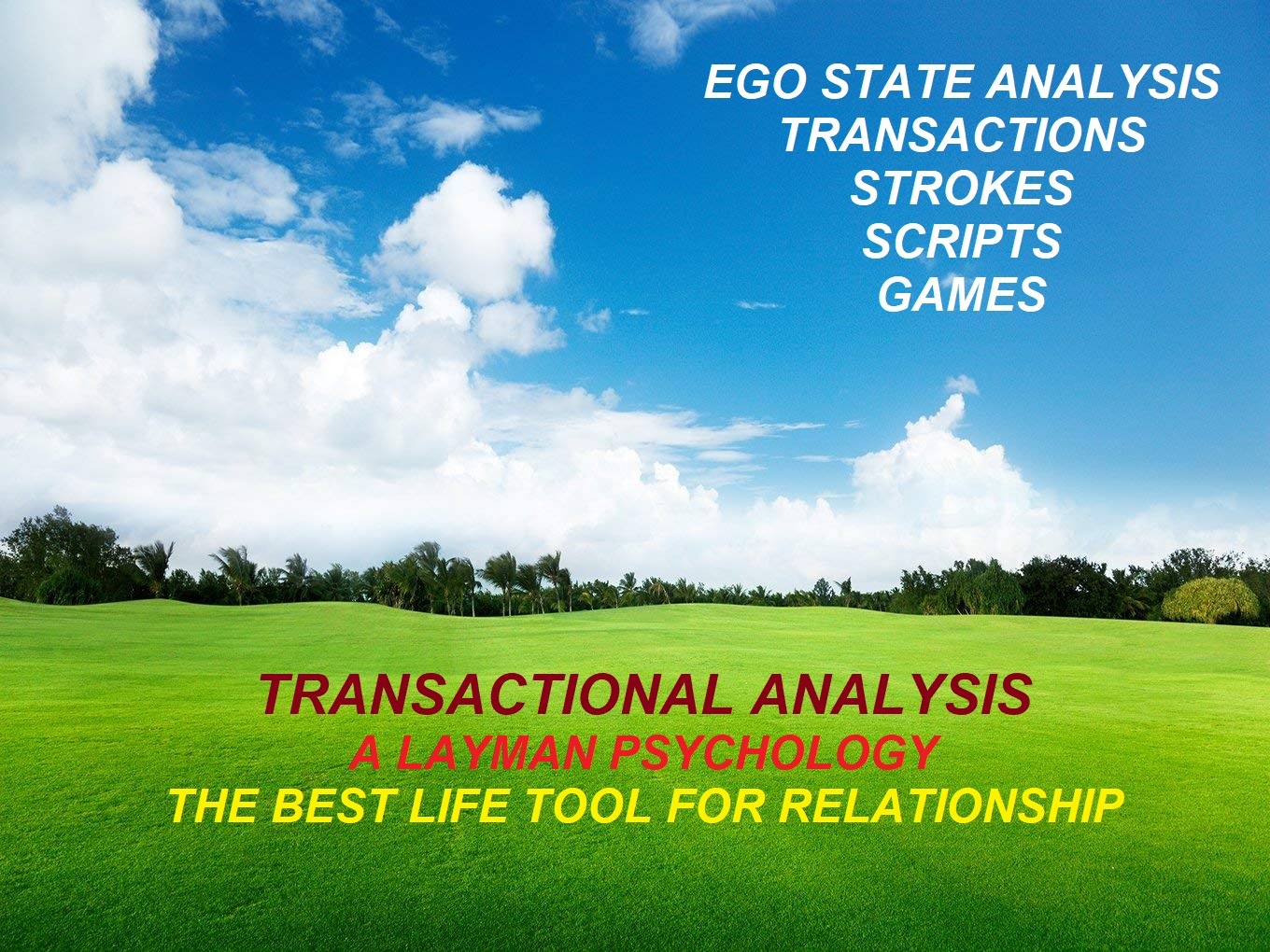 EGO STATE ANALYSIS
TRANSACTIONS
STROKES
SCRIPTS
GAMES

TRANSACTIONAL ANALYSIS
A LAYMAN PSYCHOLOGY
THE BEST LIFE TOOL FOR RELATIONSHIP